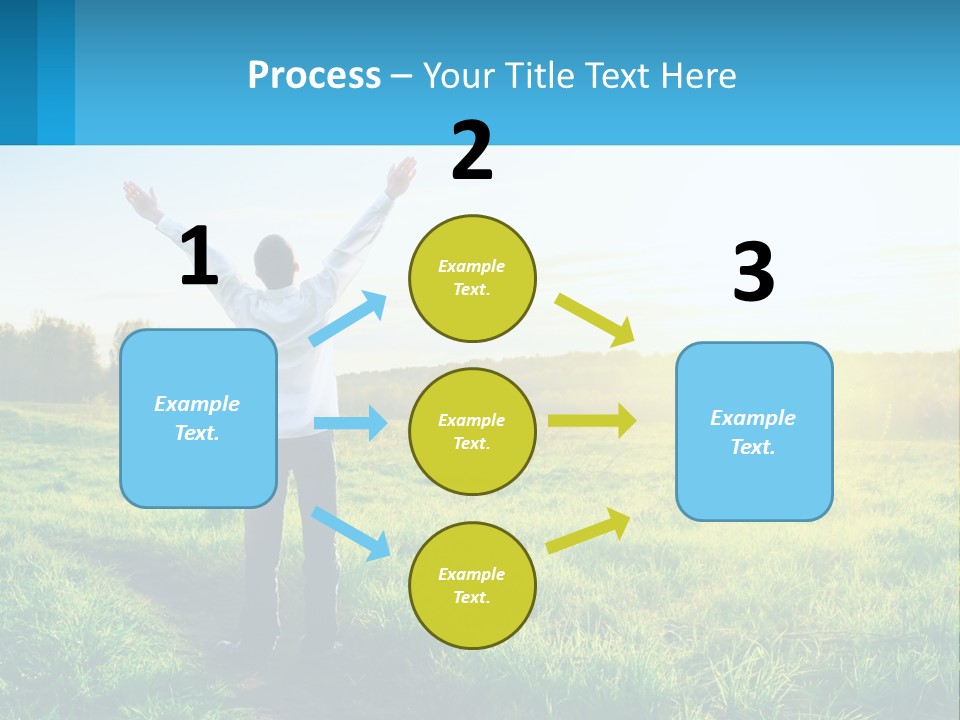 Process – Your Title Text Here

1

Example Text.

2

Example Text.

Example Text.

Example Text.

3

Example Text.